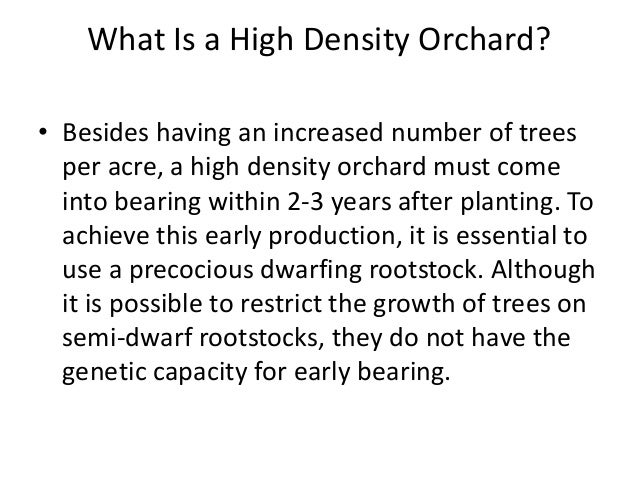 What Is a High Density Orchard?

• Besides having an increased number of trees per acre, a high density orchard must come into bearing within 2-3 years after planting. To achieve this early production, it is essential to use a precocious dwarfing rootstock. Although it is possible to restrict the growth of trees on semi-dwarf rootstocks, they do not have the genetic capacity for early bearing.